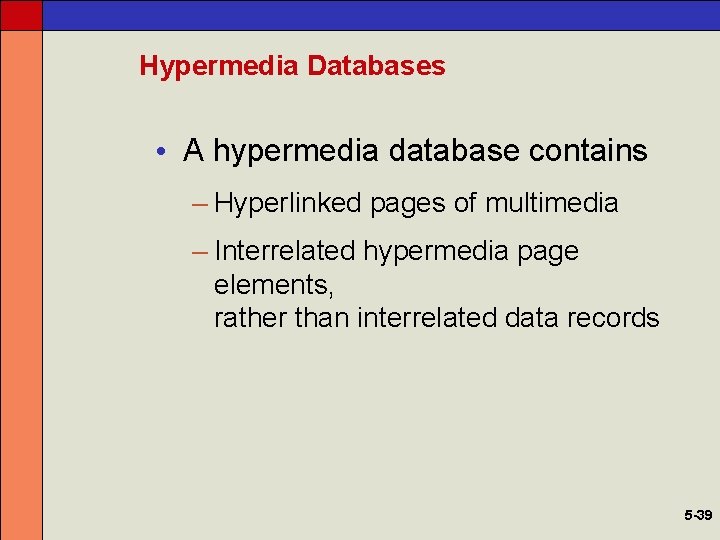 Hypermedia Databases

• A hypermedia database contains

– Hyperlinked pages of multimedia

– Interrelated hypermedia page elements,
rather than interrelated data records

5-39